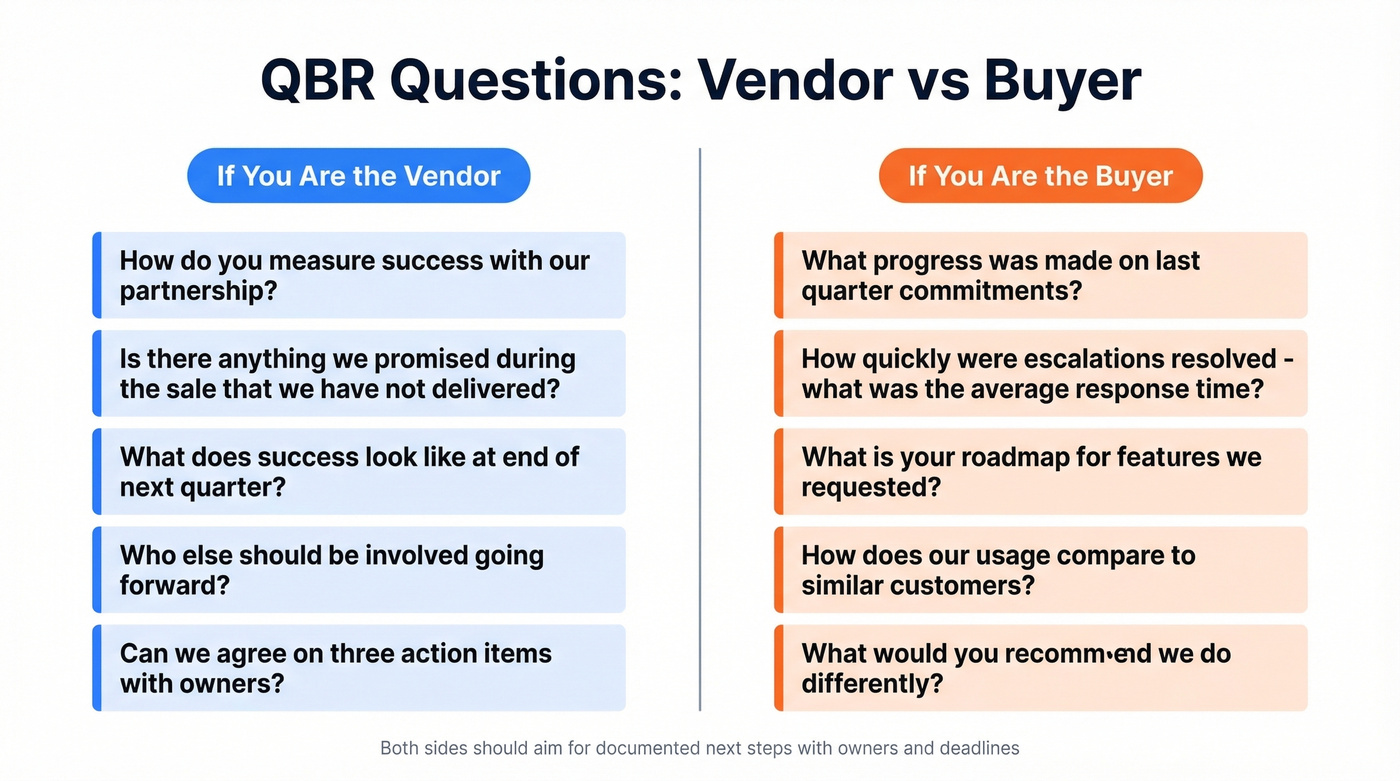 QBR Questions: Vendor vs Buyer

If You Are the Vendor

How do you measure success with our partnership?

Is there anything we promised during the sale that we have not delivered?

What does success look like at end of next quarter?

Who else should be involved going forward?

Can we agree on three action items with owners?

If You Are the Buyer

What progress was made on last quarter commitments?

How quickly were escalations resolved - what was the average response time?

What is your roadmap for features we requested?

How does our usage compare to similar customers?

What would you recommend we do differently?

Both sides should aim for documented next steps with owners and deadlines